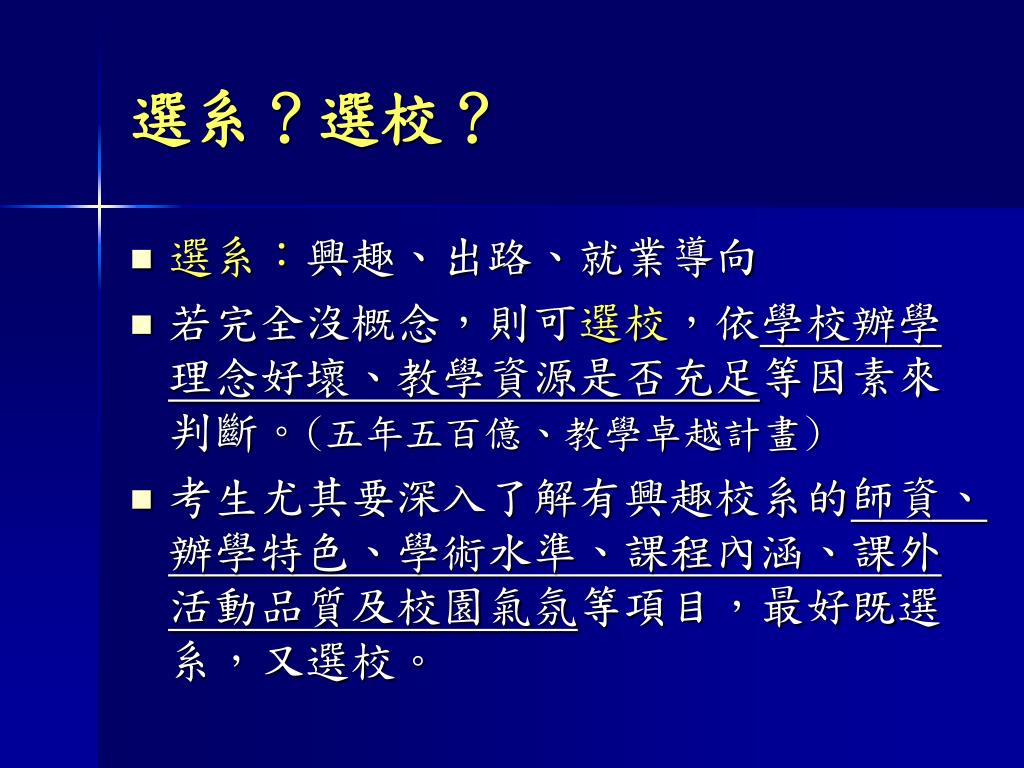 選系？選校？

■ 選系：興趣、出路、就業導向

■ 若完全沒概念，則可選校，依學校辦學理念好壞、教學資源是否充足等因素來判斷。（五年五百億、教學卓越計畫）

■ 考生尤其要深入了解有興趣校系的師資、辦學特色、學術水準、課程內涵、課外活動品質及校園氣氛等項目，最好既選系，又選校。